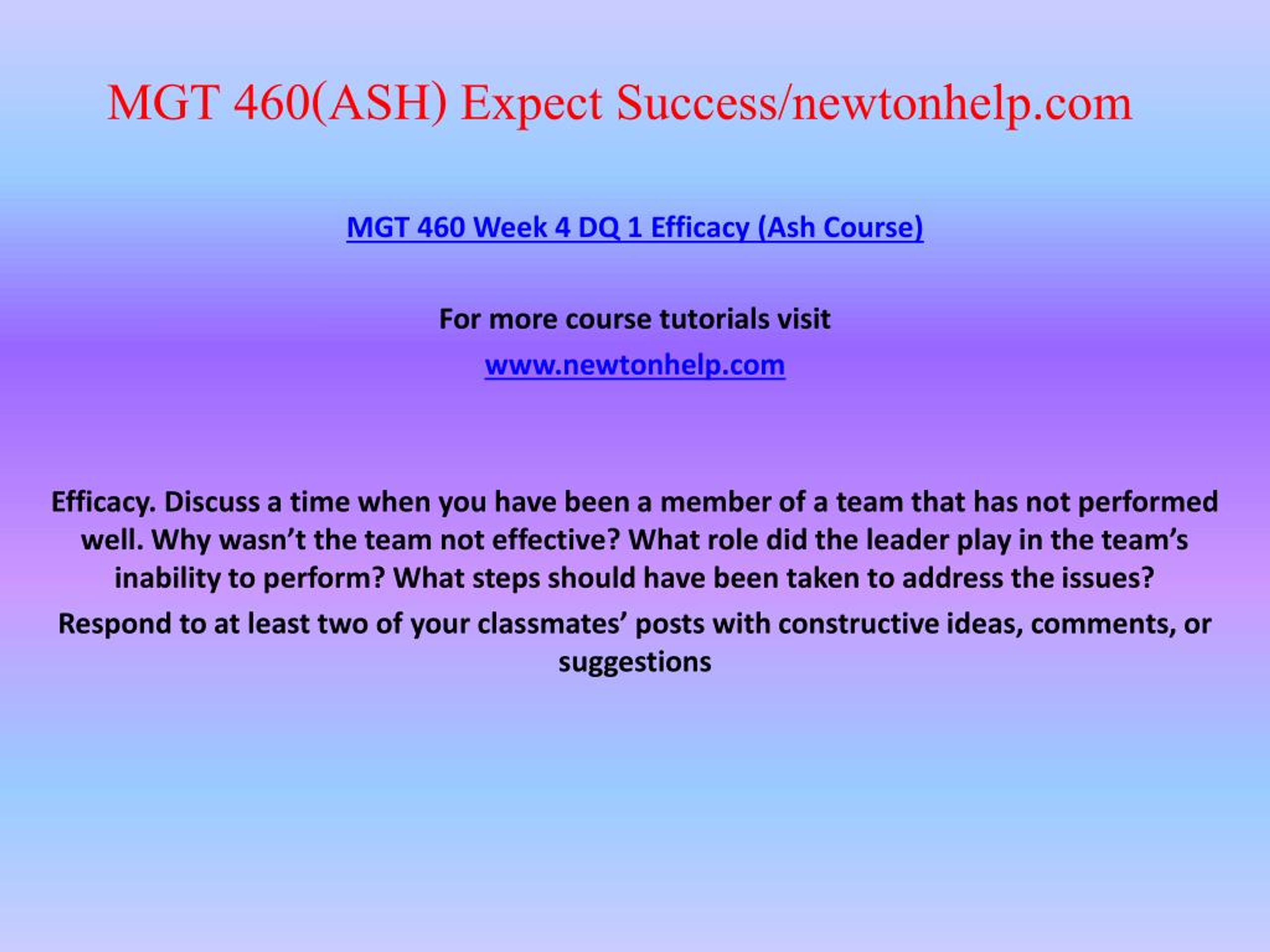 MGT 460(ASH) Expect Success/newtonhelp.com

MGT 460 Week 4 DQ 1 Efficacy (Ash Course)

For more course tutorials visit

www.newtonhelp.com

Efficacy. Discuss a time when you have been a member of a team that has not performed well. Why wasn’t the team not effective? What role did the leader play in the team’s inability to perform? What steps should have been taken to address the issues?

Respond to at least two of your classmates’ posts with constructive ideas, comments, or suggestions